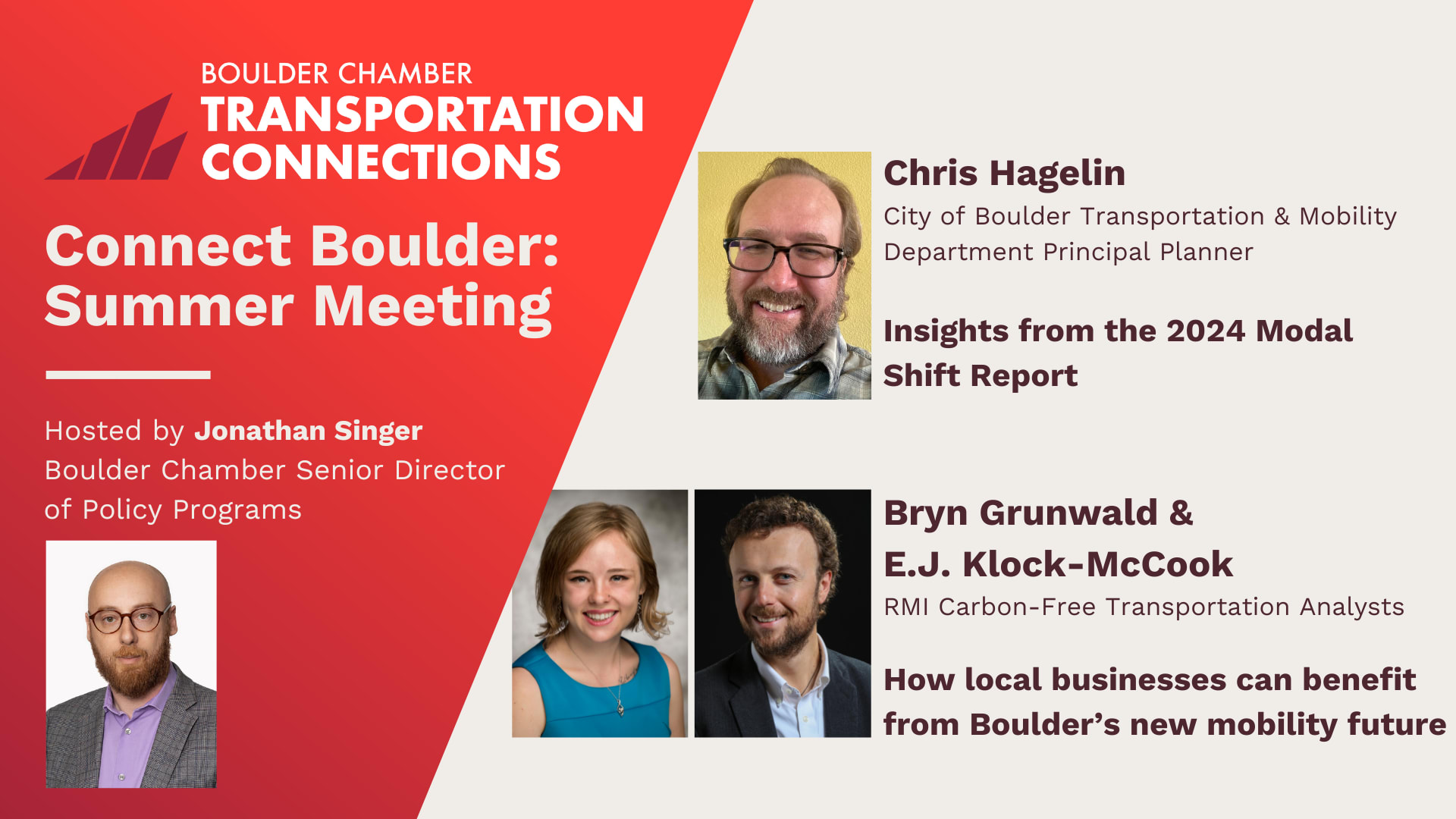 BOULDER CHAMBER
TRANSPORTATION CONNECTIONS

Connect Boulder: Summer Meeting

Hosted by Jonathan Singer
Boulder Chamber Senior Director of Policy Programs

Chris Hagelin
City of Boulder Transportation & Mobility Department Principal Planner

Insights from the 2024 Modal Shift Report

Bryn Grunwald & E.J. Klock-McCook
RMI Carbon-Free Transportation Analysts

How local businesses can benefit from Boulder's new mobility future